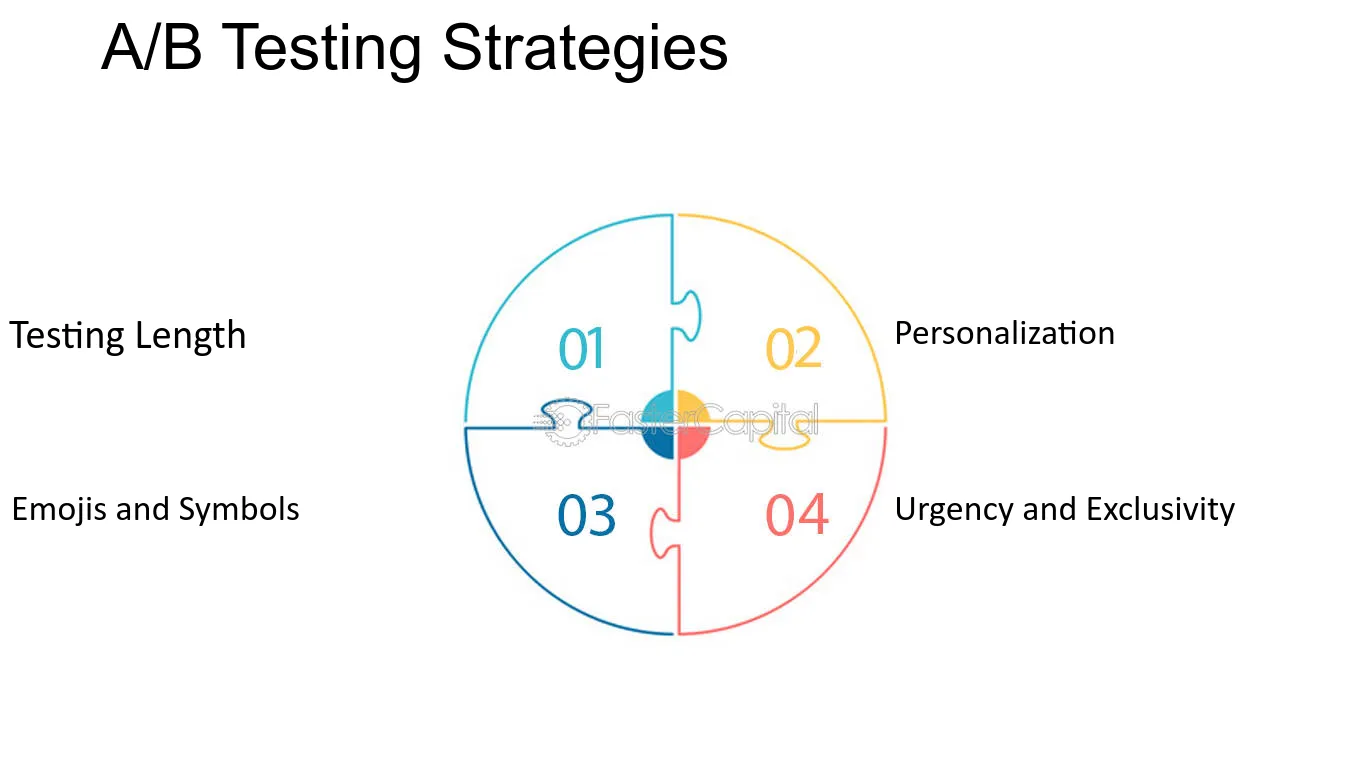 A/B Testing Strategies

Testing Length

01

02

Personalization

Emojis and Symbols

03

04

Urgency and Exclusivity

FasterCapital